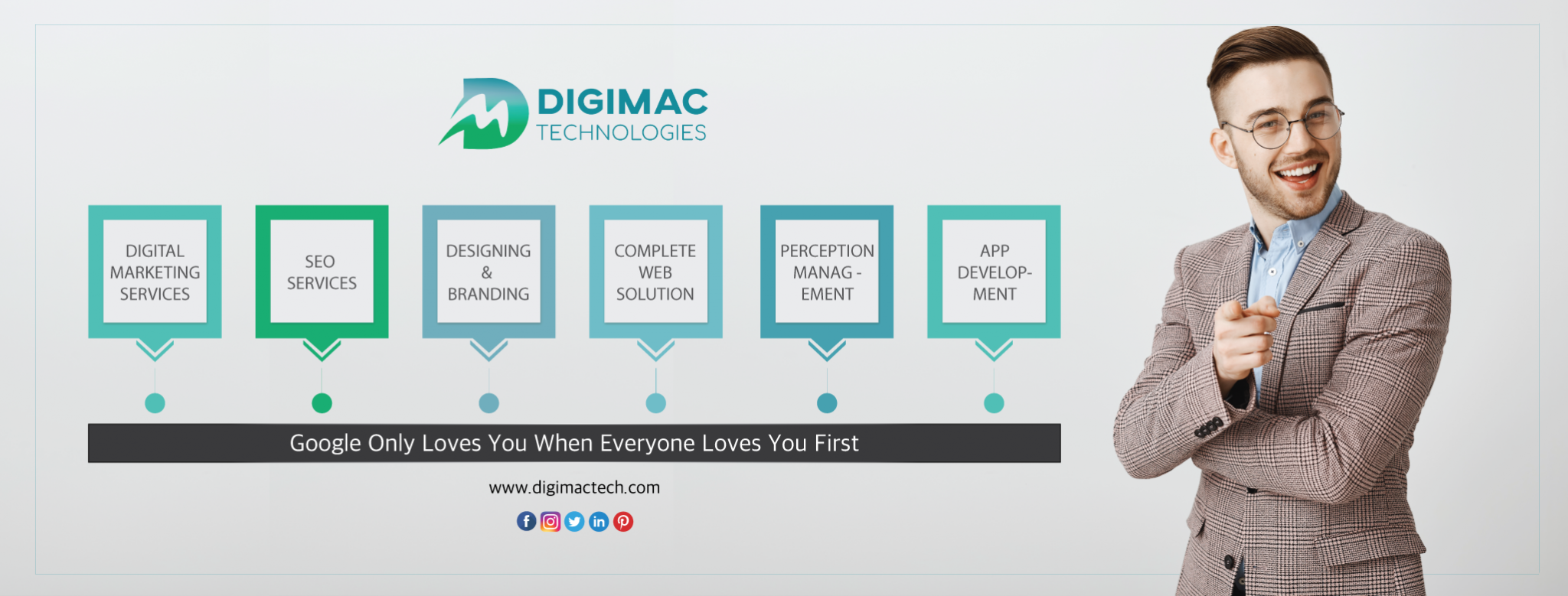 DIGIMAC
TECHNOLOGIES

DIGITAL MARKETING SERVICES

SEO SERVICES

DESIGNING & BRANDING

COMPLETE WEB SOLUTION

PERCEPTION MANAG - EMENT

APP DEVELOP- MENT

Google Only Loves You When Everyone Loves You First

www.digimactech.com